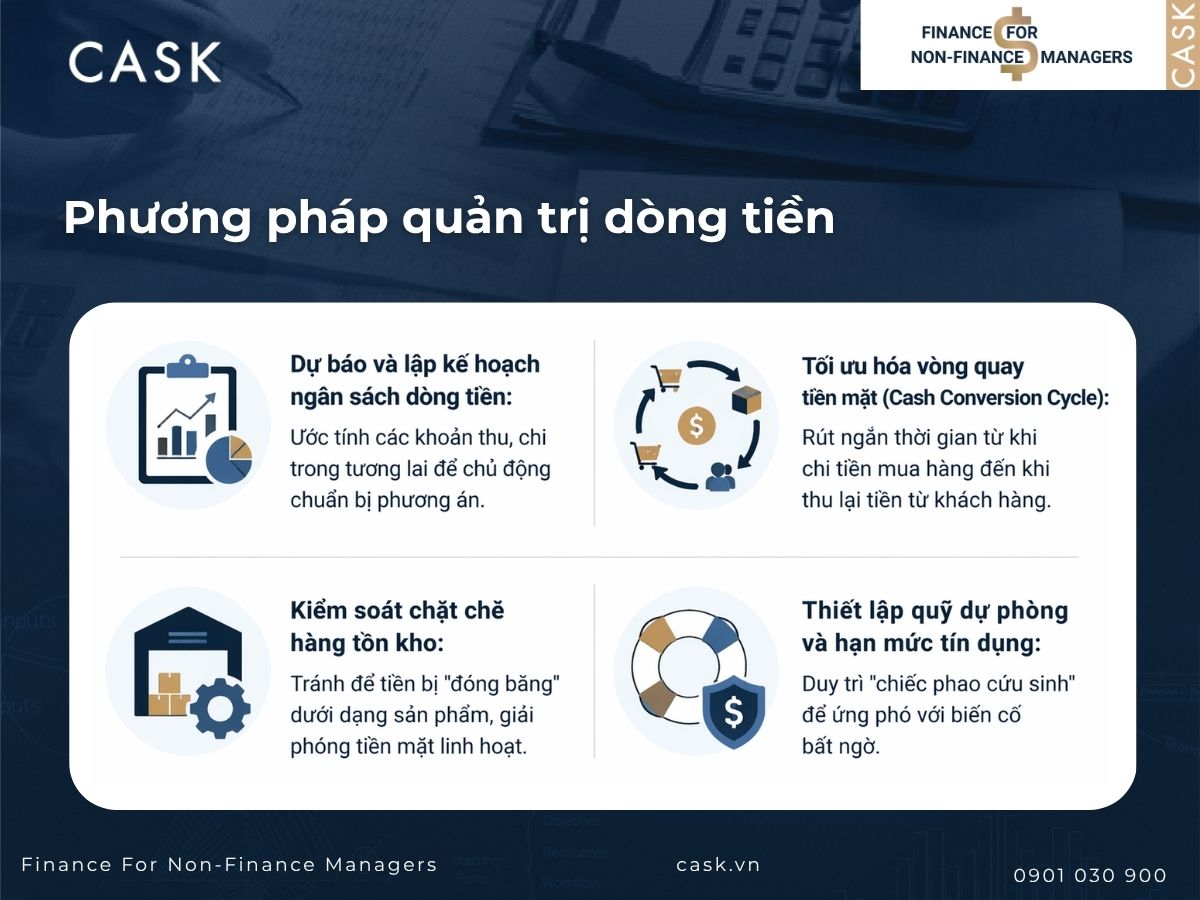 CASK

FINANCE FOR NON-FINANCE MANAGERS

CASK

Phương pháp quản trị dòng tiền

Dự báo và lập kế hoạch ngân sách dòng tiền:
Ước tính các khoản thu, chi trong tương lai để chủ động chuẩn bị phương án.

Tối ưu hóa vòng quay tiền mặt (Cash Conversion Cycle):
Rút ngắn thời gian từ khi chi tiền mua hàng đến khi thu lại tiền từ khách hàng.

Kiểm soát chặt chẽ hàng tồn kho:
Tránh để tiền bị "đóng băng" dưới dạng sản phẩm, giải phóng tiền mặt linh hoạt.

Thiết lập quỹ dự phòng và hạn mức tín dụng:
Duy trì "chiếc phao cứu sinh" để ứng phó với biến cố bất ngờ.

Finance For Non-Finance Managers

cask.vn

0901 030 900